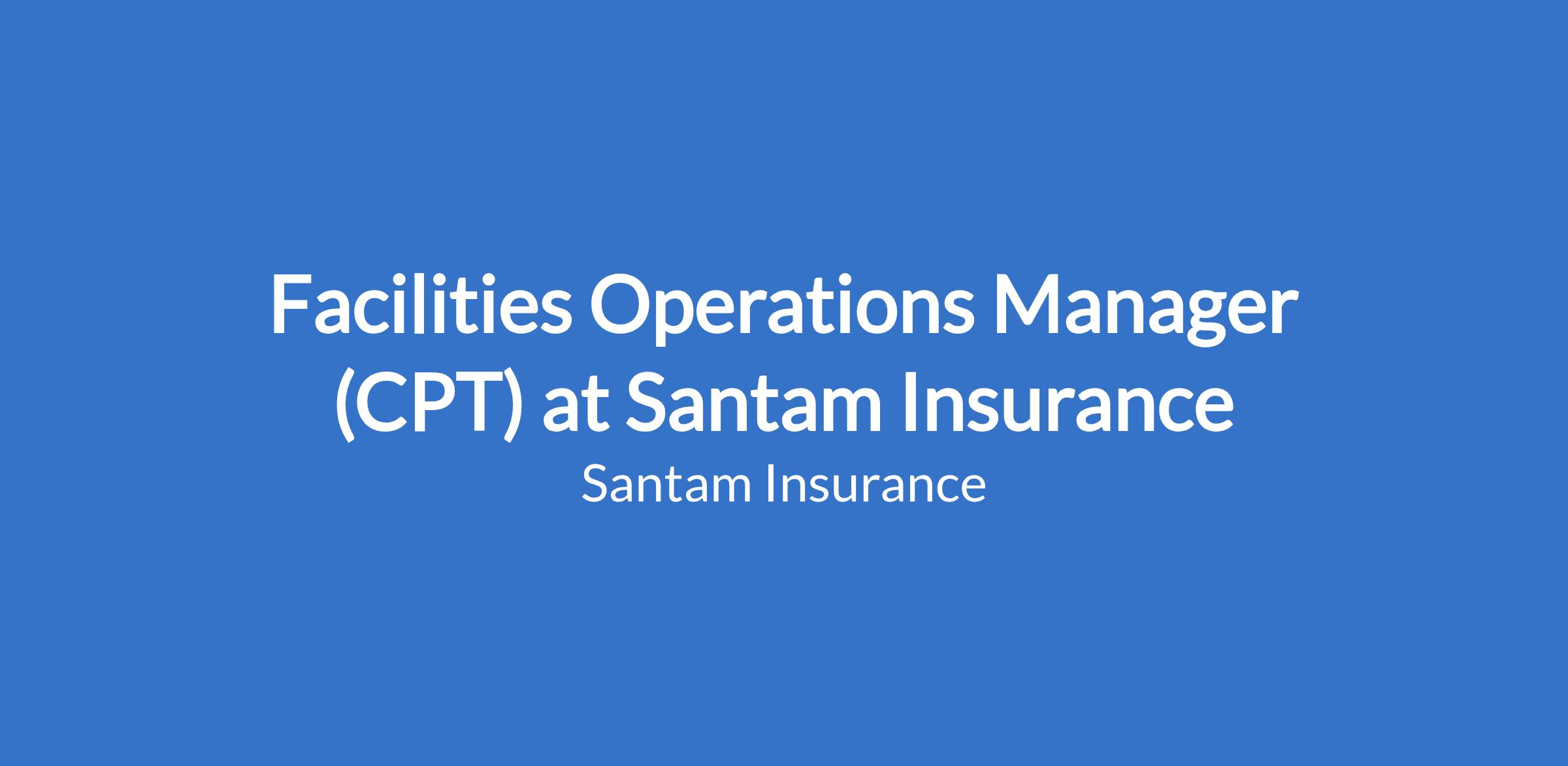 Facilities Operations Manager (CPT) at Santam Insurance

Santam Insurance